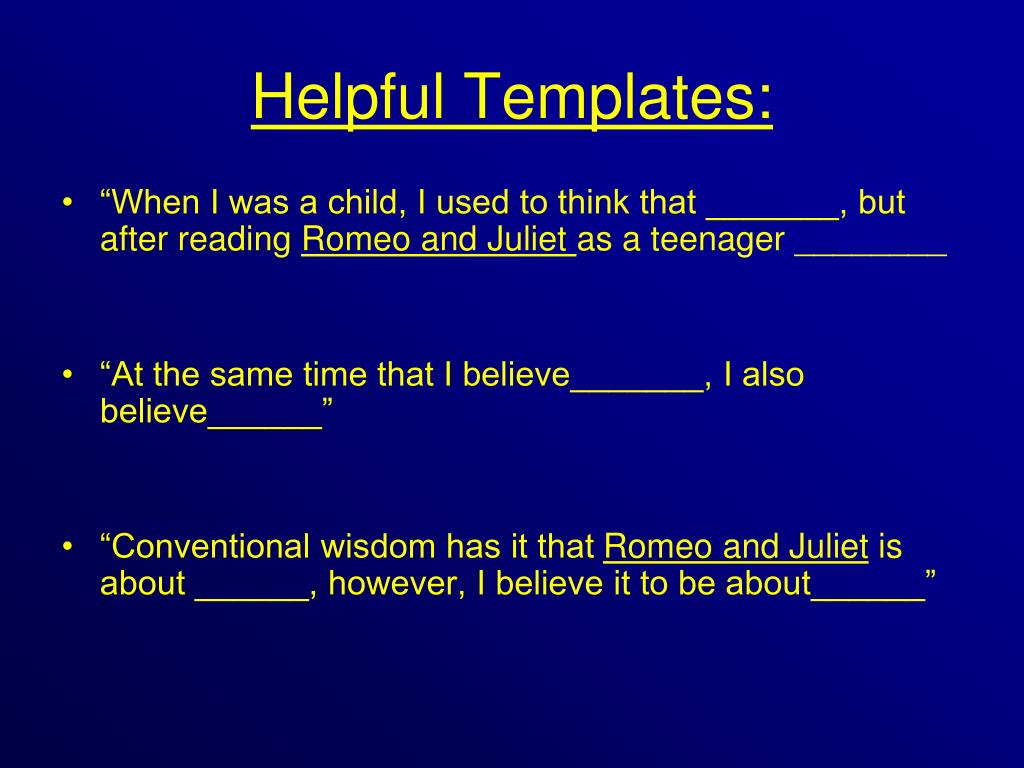 Helpful Templates:

• “When I was a child, I used to think that _______, but after reading Romeo and Juliet as a teenager ________

• “At the same time that I believe_______, I also believe______”

• “Conventional wisdom has it that Romeo and Juliet is about ______, however, I believe it to be about______”